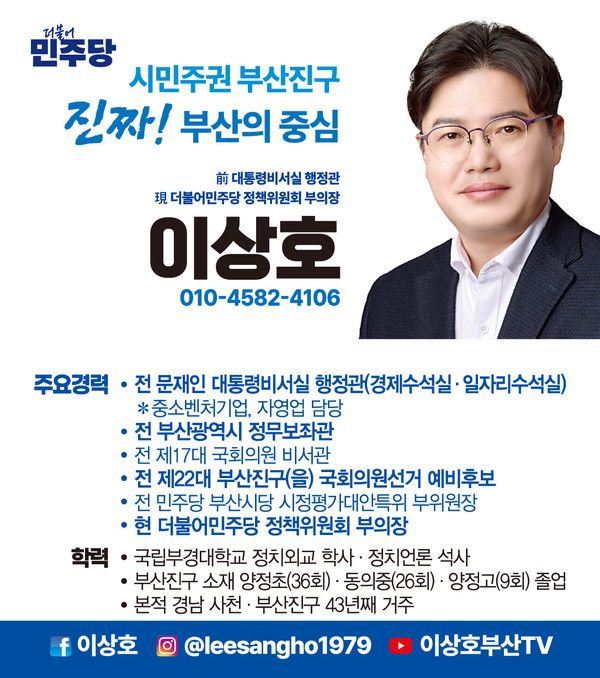 더불어
민주당

시민주권 부산진구
진짜! 부산의 중심

前 대통령비서실 행정관
現 더불어민주당 정책위원회 부의장

이상호
010-4582-4106

주요경력
• 전 문재인 대통령비서실 행정관(경제수석실 · 일자리수석실)
＊중소벤처기업, 자영업 담당
• 전 부산광역시 정무보좌관
• 전 제17대 국회의원 비서관
• 전 제22대 부산진구(을) 국회의원선거 예비후보
• 전 민주당 부산시당 시정평가대안특위 부위원장
• 현 더불어민주당 정책위원회 부의장

학력
• 국립부경대학교 정치외교 학사 · 정치언론 석사
• 부산진구 소재 양정초(36회) · 동의중(26회) · 양정고(9회) 졸업
• 본적 경남 사천 · 부산진구 43년째 거주

이상호 @leesangho1979 이상호부산TV